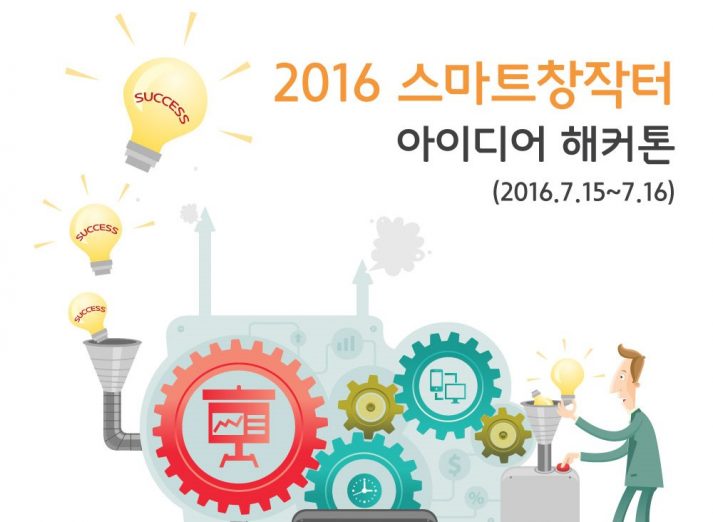 SUCCESS

SUCCESS

SUCCESS

2016 스마트창작터
아이디어 해커톤
(2016.7.15~7.16)